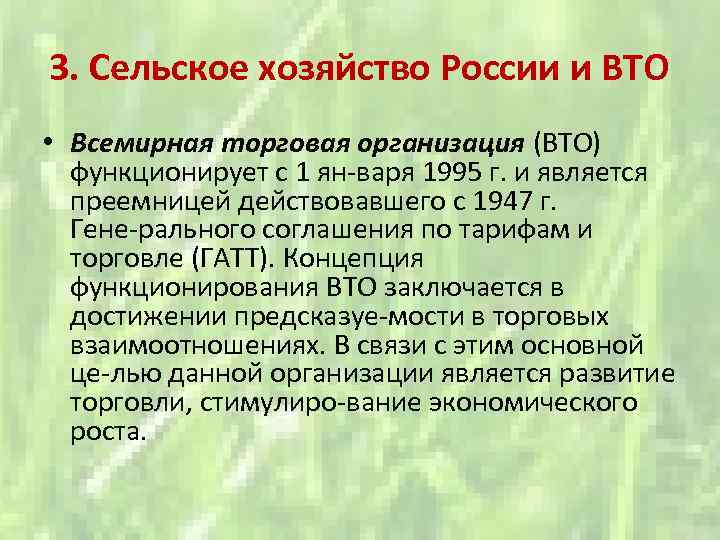 3. Сельское хозяйство России и ВТО

• Всемирная торговая организация (ВТО) функционирует с 1 ян-варя 1995 г. и является преемницей действовавшего с 1947 г. Гене-рального соглашения по тарифам и торговле (ГАТТ). Концепция функционирования ВТО заключается в достижении предсказуе-мости в торговых взаимоотношениях. В связи с этим основной це-лью данной организации является развитие торговли, стимулиро-вание экономического роста.